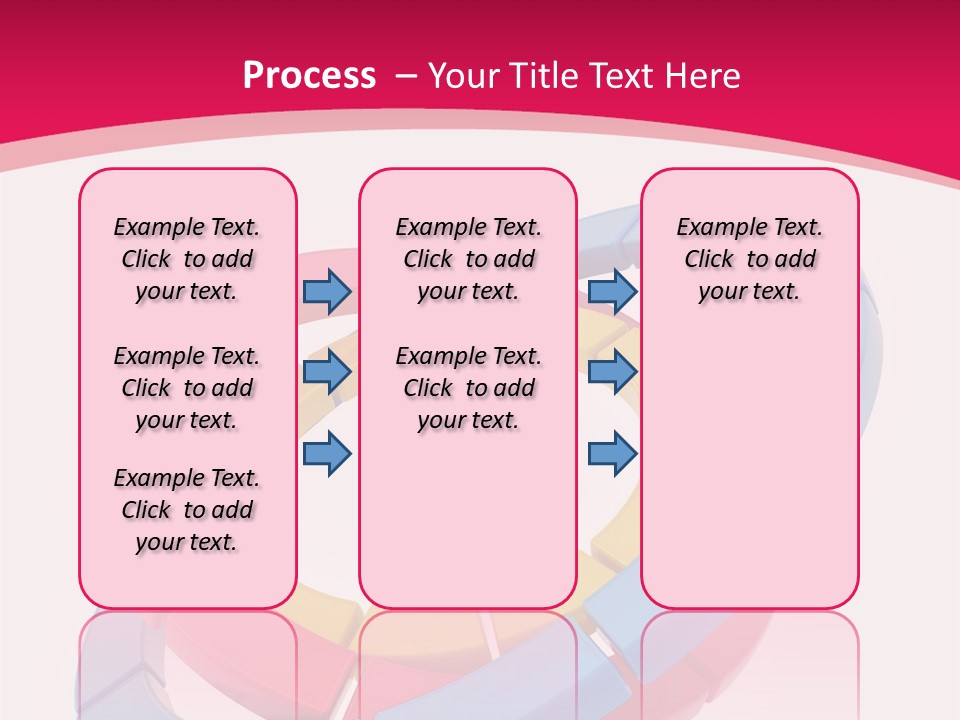 Process – Your Title Text Here

Example Text. Click to add your text.

Example Text. Click to add your text.

Example Text. Click to add your text.

Example Text. Click to add your text.

Example Text. Click to add your text.

Example Text. Click to add your text.